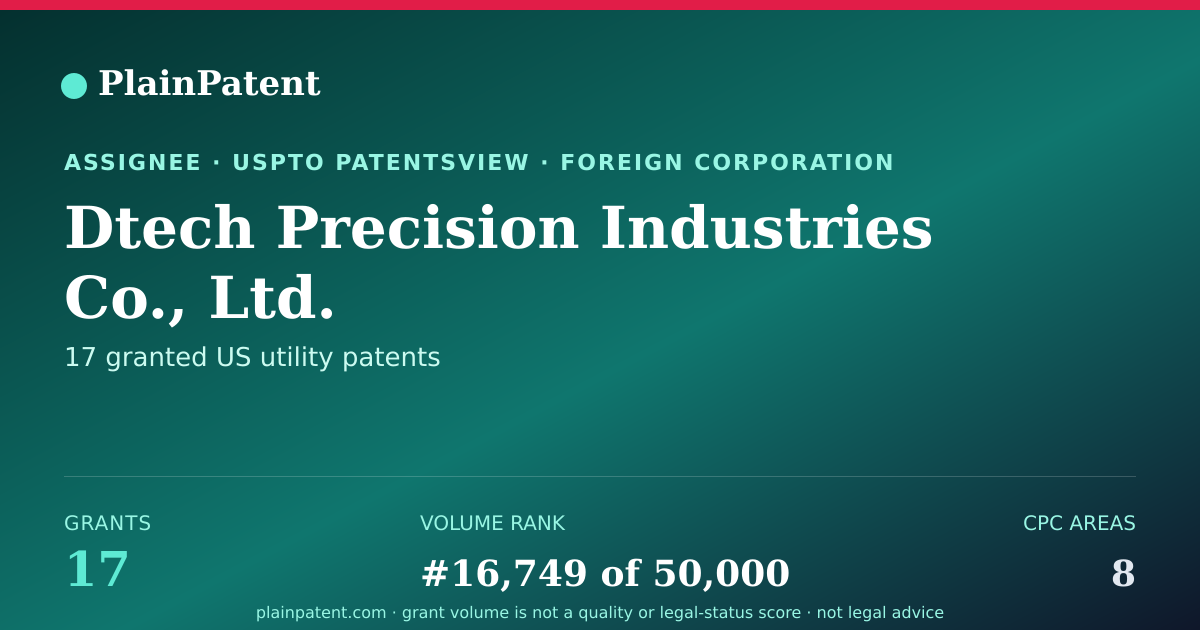 PlainPatent

ASSIGNEE · USPTO PATENTSVIEW · FOREIGN CORPORATION

Dtech Precision Industries Co., Ltd.

17 granted US utility patents

GRANTS
17

VOLUME RANK
#16,749 of 50,000

CPC AREAS
8

plainpatent.com · grant volume is not a quality or legal-status score · not legal advice